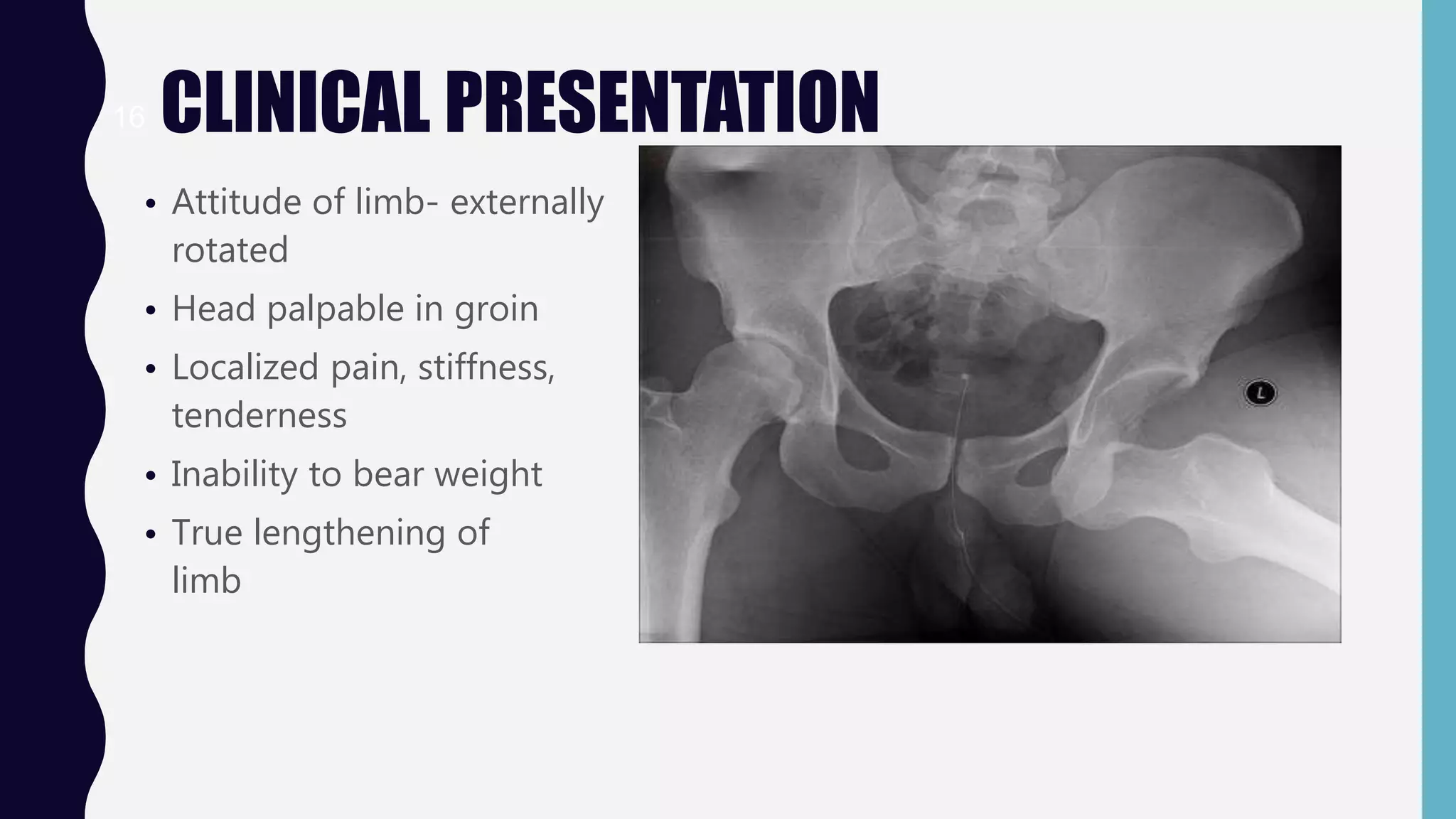 16 CLINICAL PRESENTATION

• Attitude of limb- externally rotated
• Head palpable in groin
• Localized pain, stiffness, tenderness
• Inability to bear weight
• True lengthening of limb

L